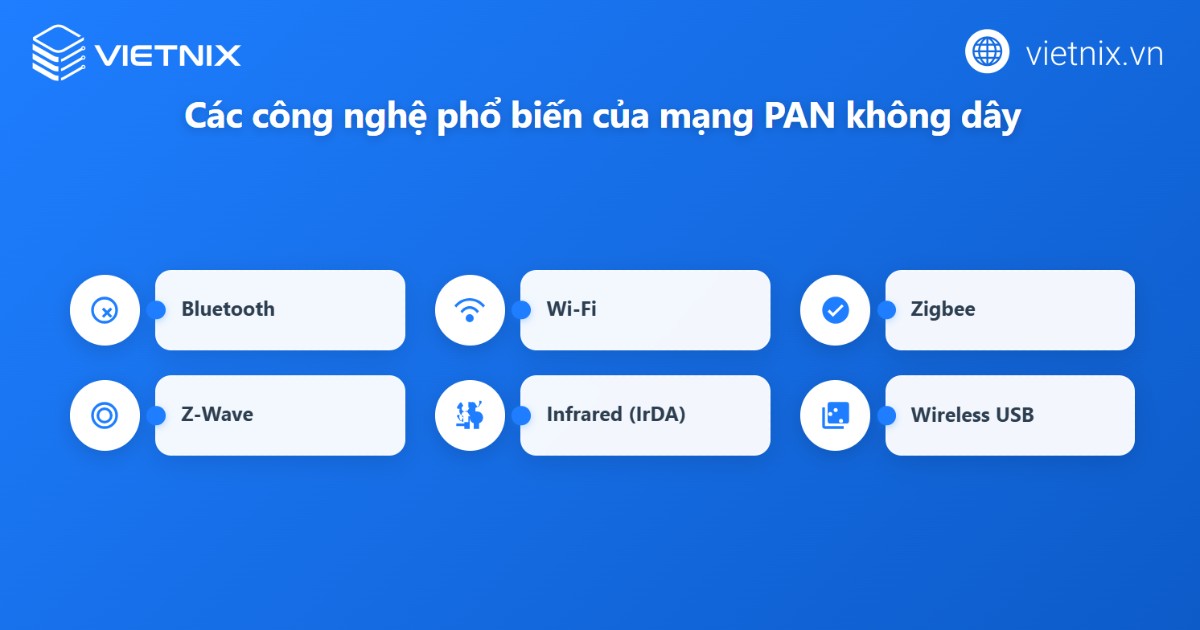 VIETNIX

vietnix.vn

Các công nghệ phổ biến của mạng PAN không dây

Bluetooth

Wi-Fi

Zigbee

Z-Wave

Infrared (IrDA)

Wireless USB